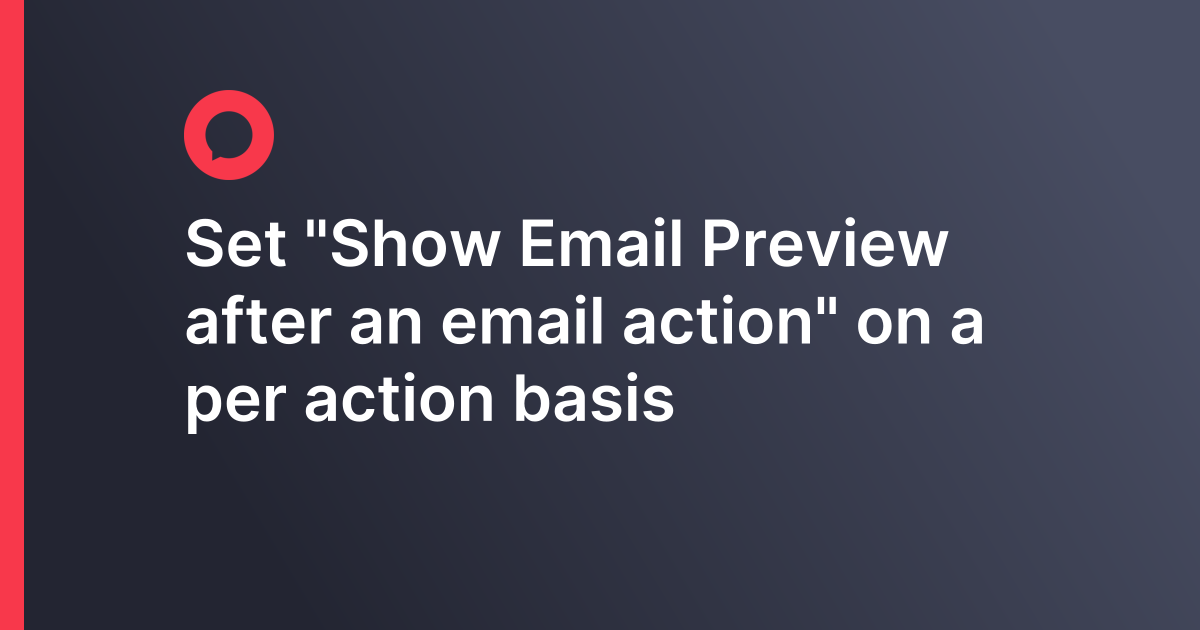 Set "Show Email Preview after an email action" on a per action basis